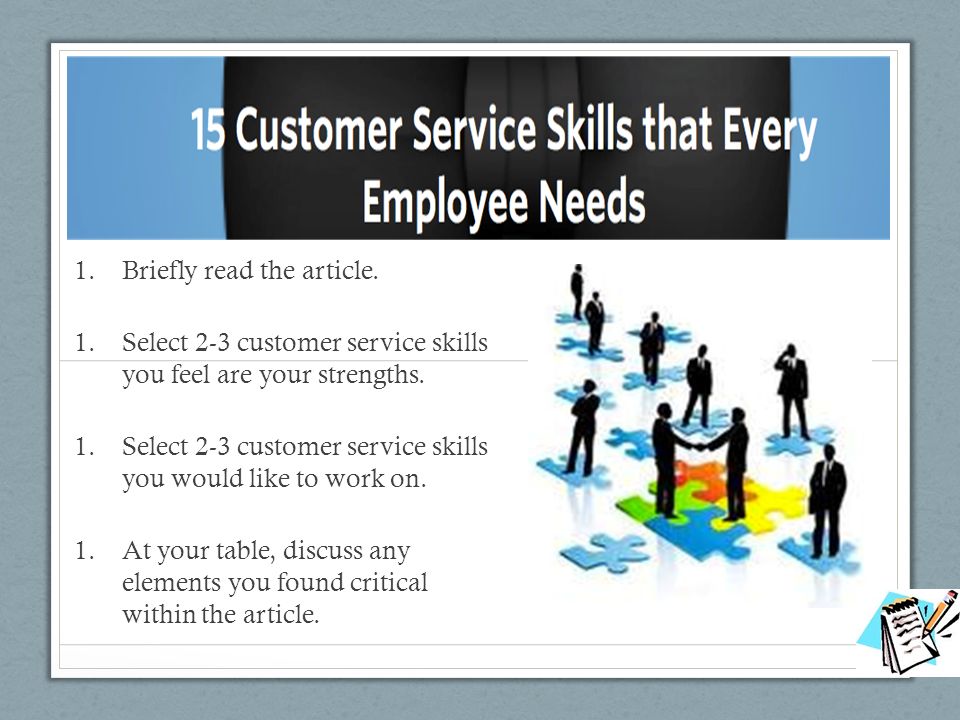 15 Customer Service Skills that Every Employee Needs

1. Briefly read the article.

1. Select 2-3 customer service skills you feel are your strengths.

1. Select 2-3 customer service skills you would like to work on.

1. At your table, discuss any elements you found critical within the article.